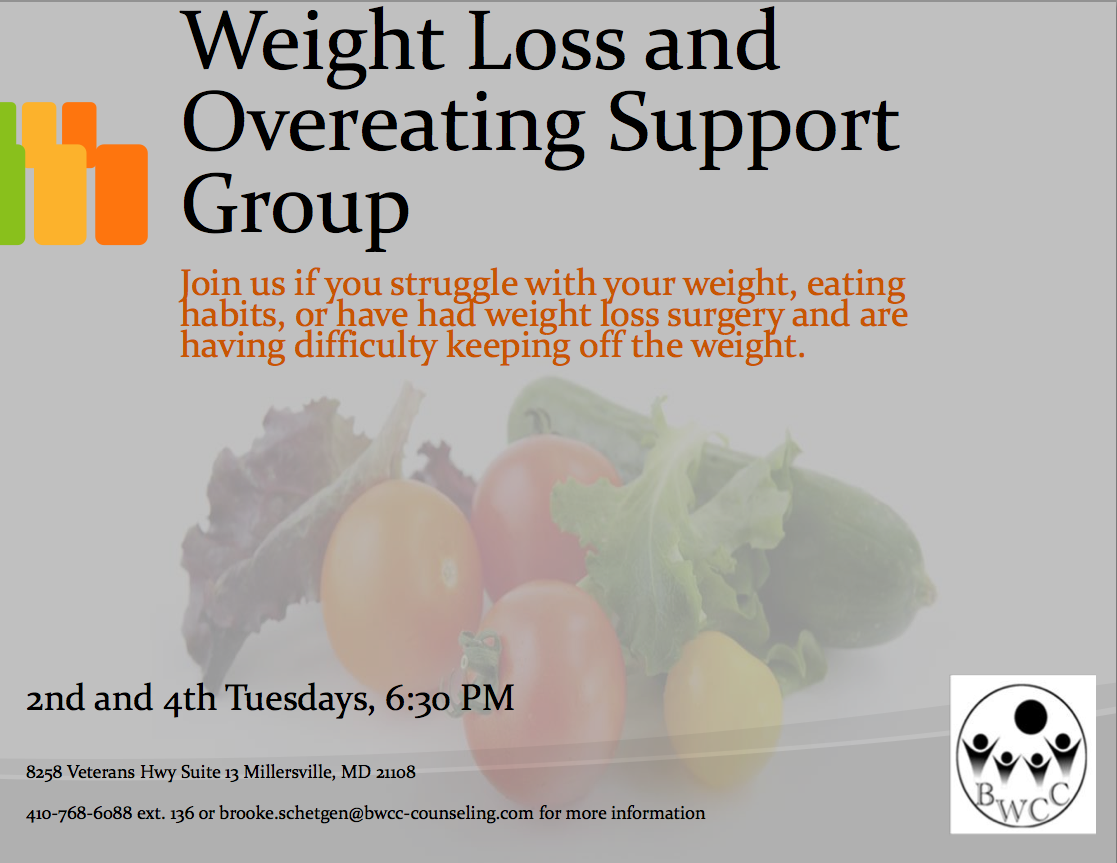 Weight Loss and Overeating Support Group

Join us if you struggle with your weight, eating habits, or have had weight loss surgery and are having difficulty keeping off the weight.

2nd and 4th Tuesdays, 6:30 PM

8258 Veterans Hwy Suite 13 Millersville, MD 21108

410-768-6088 ext. 136 or brooke.schetgen@bwcc-counseling.com for more information

BWCC